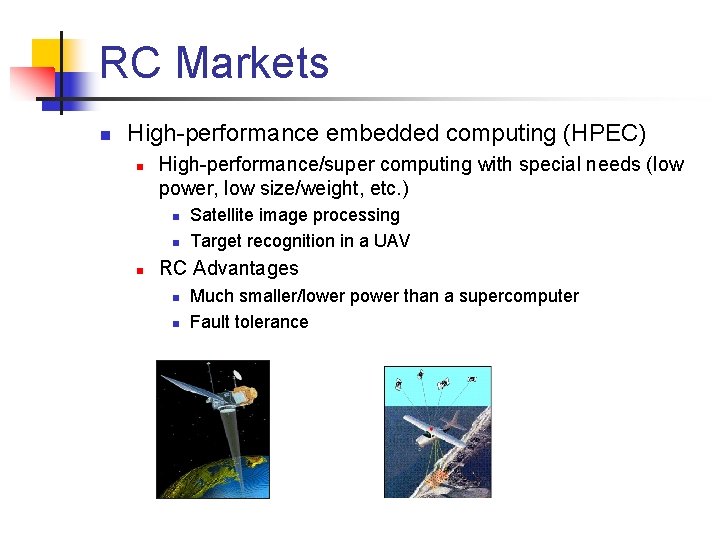 RC Markets

High-performance embedded computing (HPEC)

High-performance/super computing with special needs (low power, low size/weight, etc.)

Satellite image processing

Target recognition in a UAV

RC Advantages

Much smaller/lower power than a supercomputer

Fault tolerance